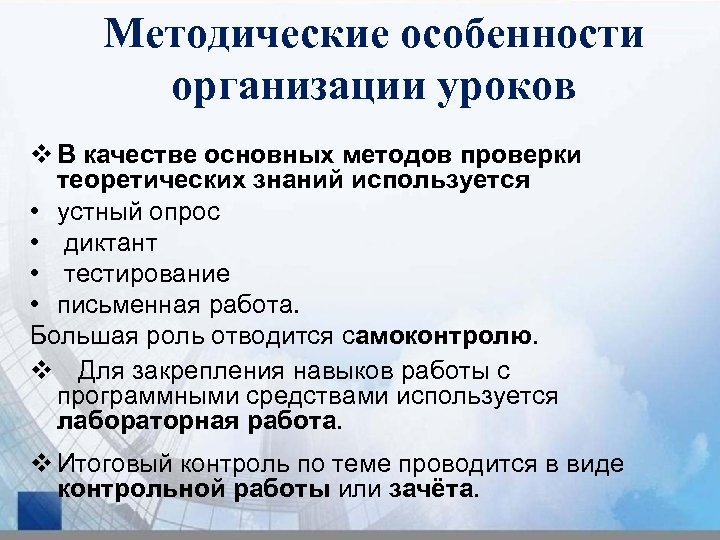 Методические особенности организации уроков

❖ В качестве основных методов проверки теоретических знаний используется
• устный опрос
• диктант
• тестирование
• письменная работа.
Большая роль отводится самоконтролю.
❖ Для закрепления навыков работы с программными средствами используется лабораторная работа.
❖ Итоговый контроль по теме проводится в виде контрольной работы или зачёта.